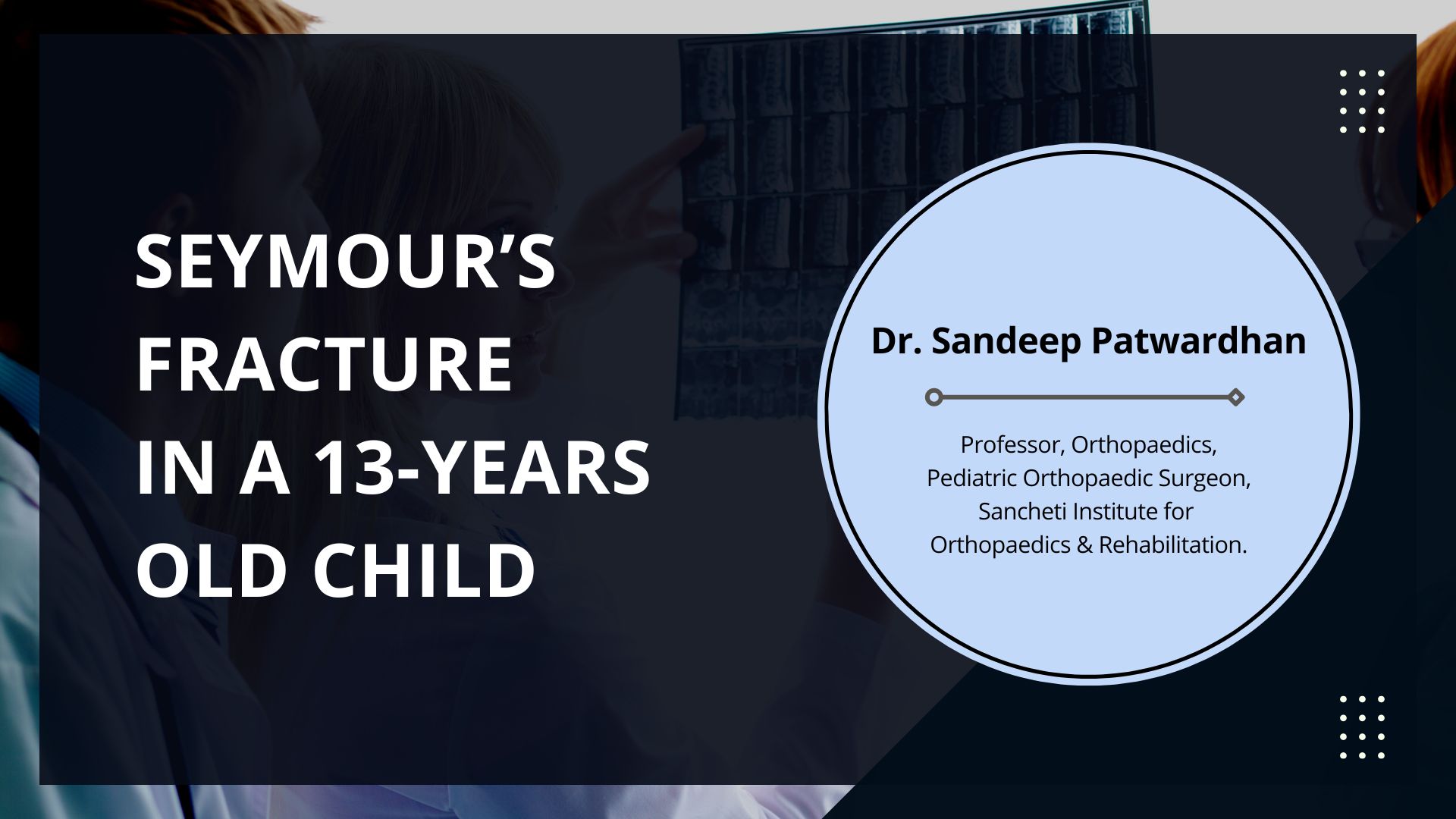 SEYMOUR'S FRACTURE IN A 13-YEARS OLD CHILD

Dr. Sandeep Patwardhan

Professor, Orthopaedics,
Pediatric Orthopaedic Surgeon,
Sancheti Institute for
Orthopaedics & Rehabilitation.